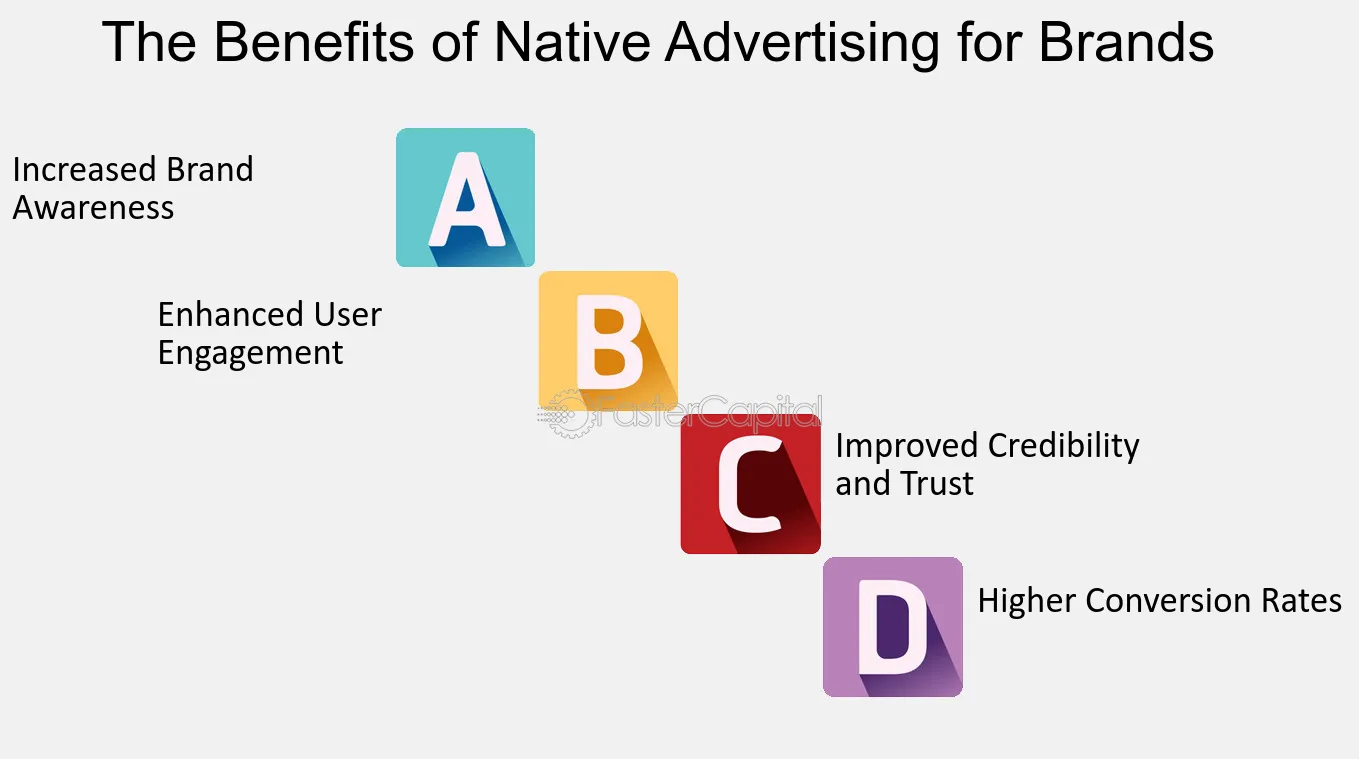 The Benefits of Native Advertising for Brands

Increased Brand Awareness

A

Enhanced User Engagement

B

C

Improved Credibility and Trust

D

Higher Conversion Rates

FasterCapital